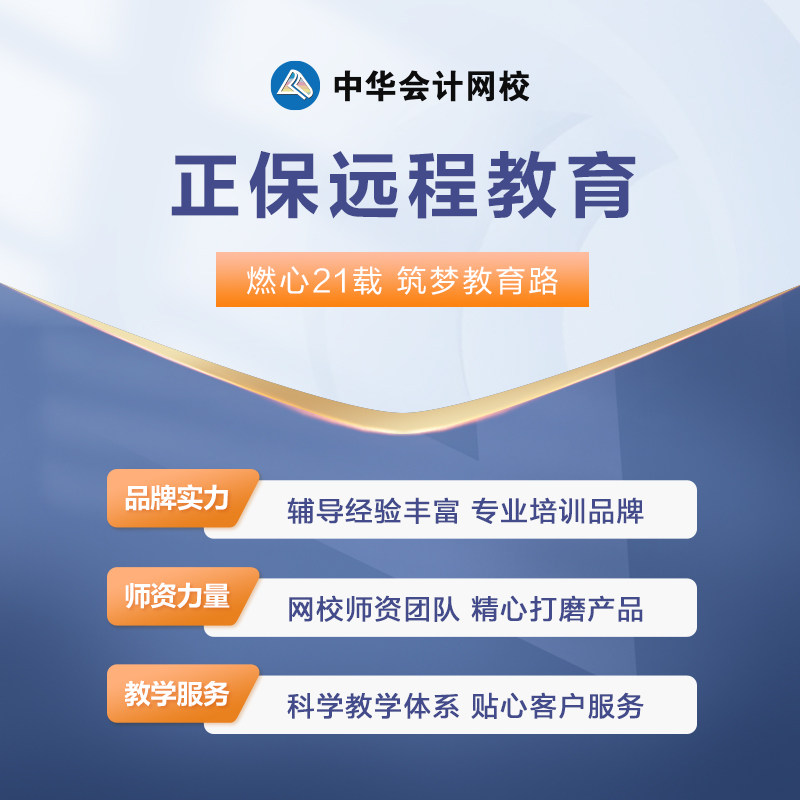 中华会计网校

正保远程教育

燃心21载 筑梦教育路

品牌实力 辅导经验丰富 专业培训品牌

师资力量 网校师资团队 精心打磨产品

教学服务 科学教学体系 贴心客户服务